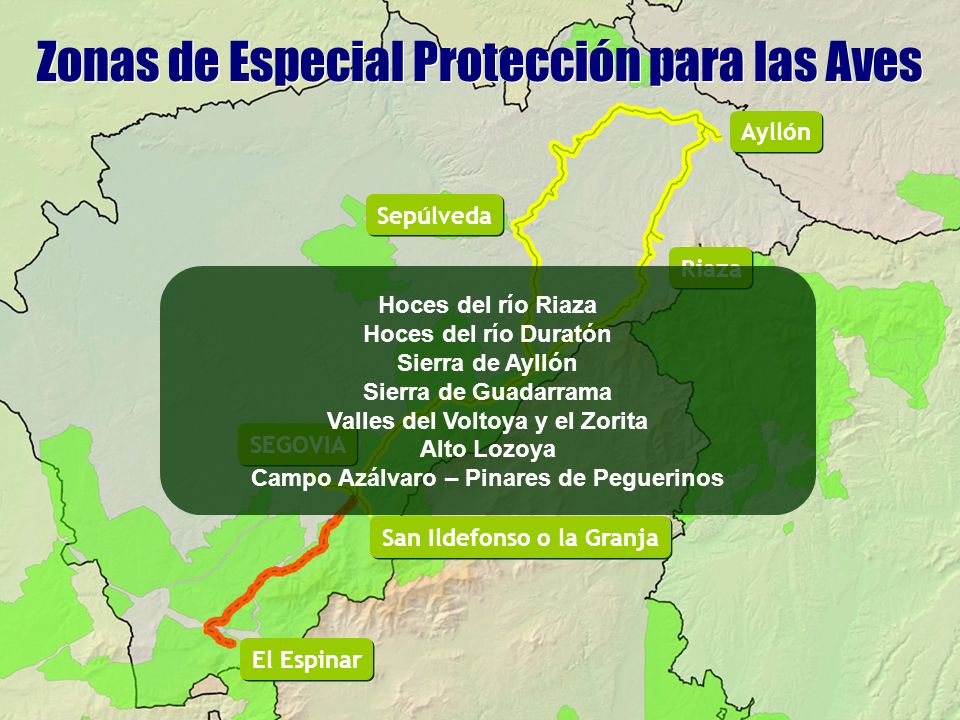 Zonas de Especial Protección para las Aves

Ayllón

Sepúlveda

Riaza

Hoces del río Riaza
Hoces del río Duratón
Sierra de Ayllón
Sierra de Guadarrama
Valles del Voltoya y el Zorita
Alto Lozoya
Campo Azálvaro – Pinares de Peguerinos

SEGOVIA

San Ildefonso o la Granja

El Espinar